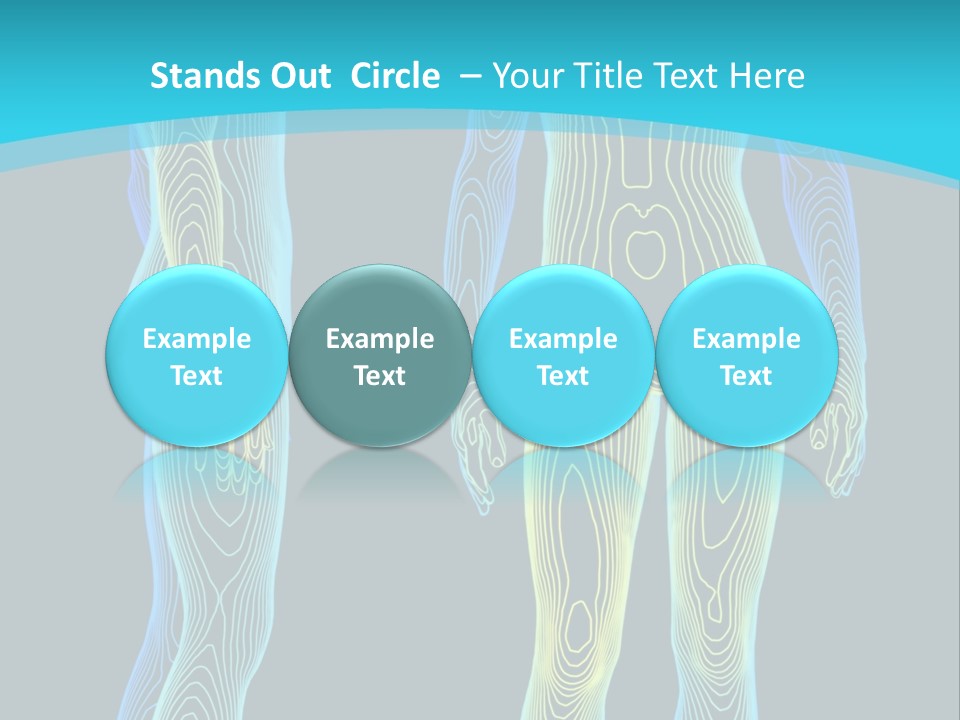 Stands Out Circle – Your Title Text Here

Example Text

Example Text

Example Text

Example Text